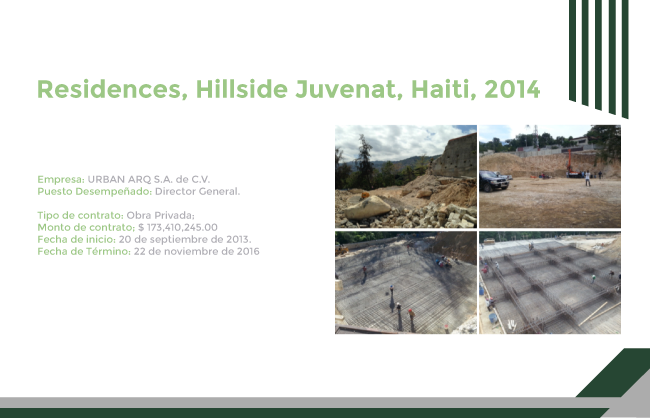 Residences, Hillside Juvenat, Haiti, 2014

Empresa: URBAN ARQ S.A. de C.V.
Puesto Desempeñado: Director General.

Tipo de contrato: Obra Privada;
Monto de contrato: $ 173,410,245.00
Fecha de inicio: 20 de septiembre de 2013.
Fecha de Término: 22 de noviembre de 2016